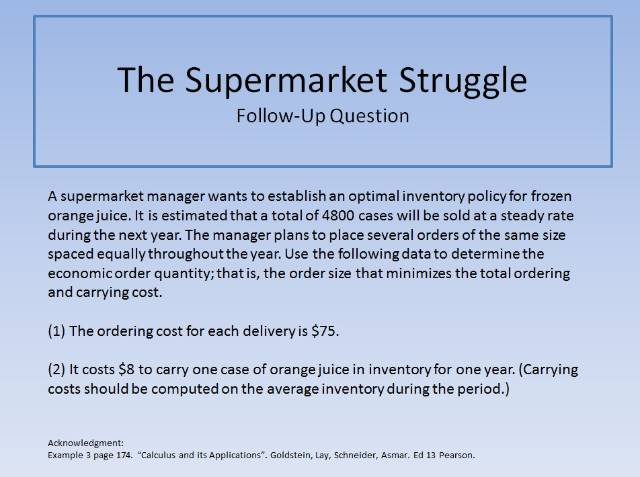 The Supermarket Struggle
Follow-Up Question

A supermarket manager wants to establish an optimal inventory policy for frozen orange juice. It is estimated that a total of 4800 cases will be sold at a steady rate during the next year. The manager plans to place several orders of the same size spaced equally throughout the year. Use the following data to determine the economic order quantity; that is, the order size that minimizes the total ordering and carrying cost.

(1) The ordering cost for each delivery is \$75.

(2) It costs \$8 to carry one case of orange juice in inventory for one year. (Carrying costs should be computed on the average inventory during the period.)

Acknowledgment:
Example 3 page 174. "Calculus and its Applications". Goldstein, Lay, Schneider, Asmar. Ed 13 Pearson.